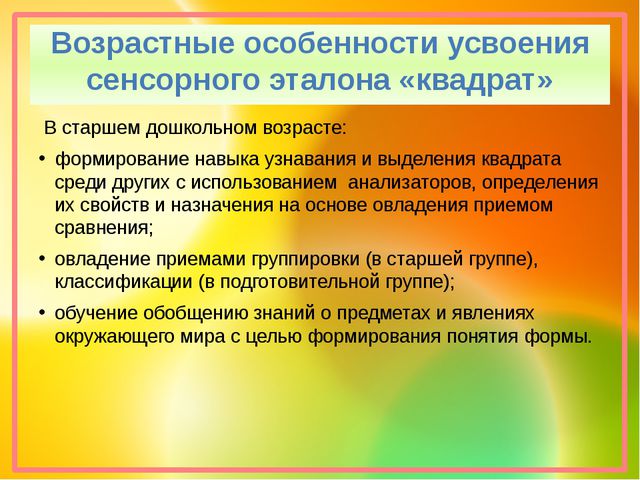 Возрастные особенности усвоения сенсорного эталона «квадрат»

В старшем дошкольном возрасте:

• формирование навыка узнавания и выделения квадрата среди других с использованием анализаторов, определения их свойств и назначения на основе овладения приемом сравнения;

• овладение приемами группировки (в старшей группе), классификации (в подготовительной группе);

• обучение обобщению знаний о предметах и явлениях окружающего мира с целью формирования понятия формы.